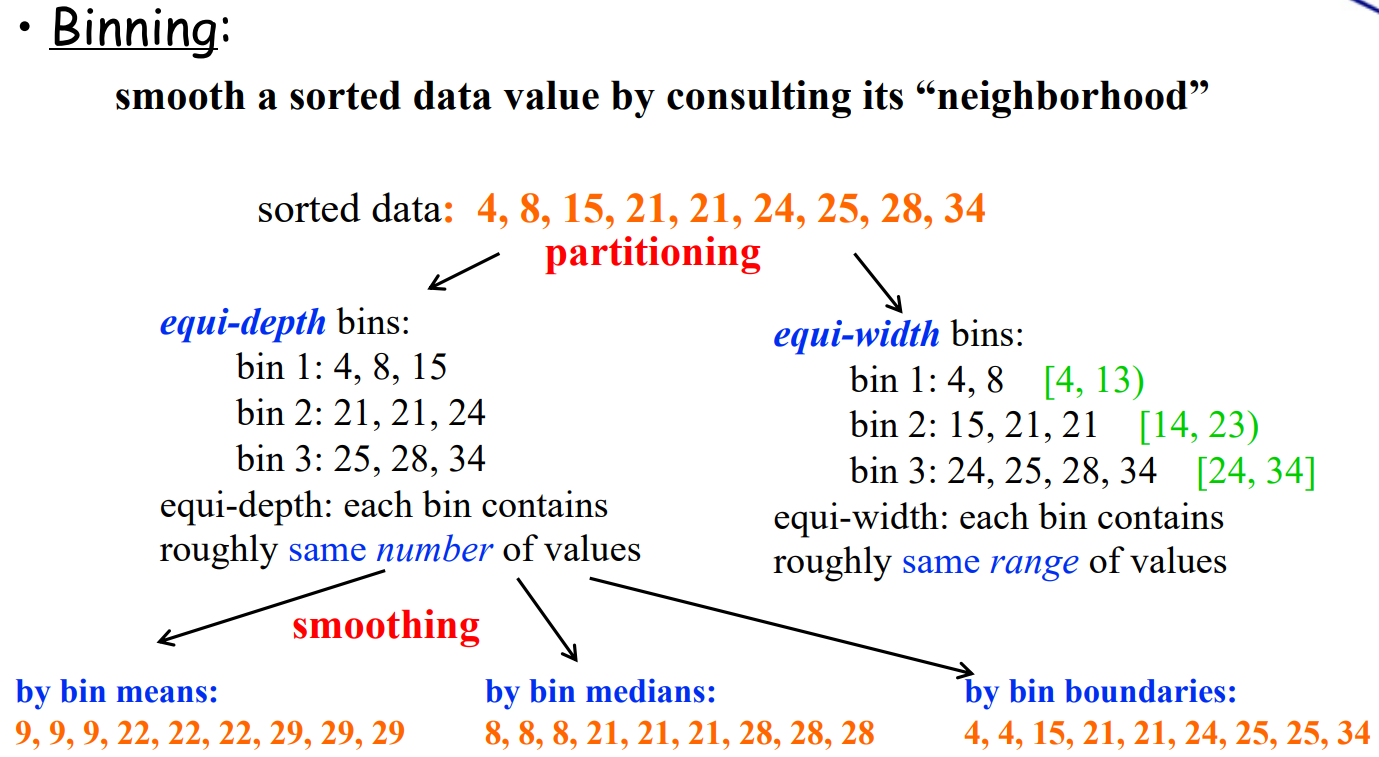 • Binning:

smooth a sorted data value by consulting its “neighborhood”

sorted data: 4, 8, 15, 21, 21, 24, 25, 28, 34

partitioning

equi-depth bins:
bin 1: 4, 8, 15
bin 2: 21, 21, 24
bin 3: 25, 28, 34
equi-depth: each bin contains roughly same number of values

equi-width bins:
bin 1: 4, 8 [4, 13)
bin 2: 15, 21, 21 [14, 23)
bin 3: 24, 25, 28, 34 [24, 34]
equi-width: each bin contains roughly same range of values

smoothing

by bin means:
9, 9, 9, 22, 22, 22, 29, 29, 29

by bin medians:
8, 8, 8, 21, 21, 21, 28, 28, 28

by bin boundaries:
4, 4, 15, 21, 21, 24, 25, 25, 34